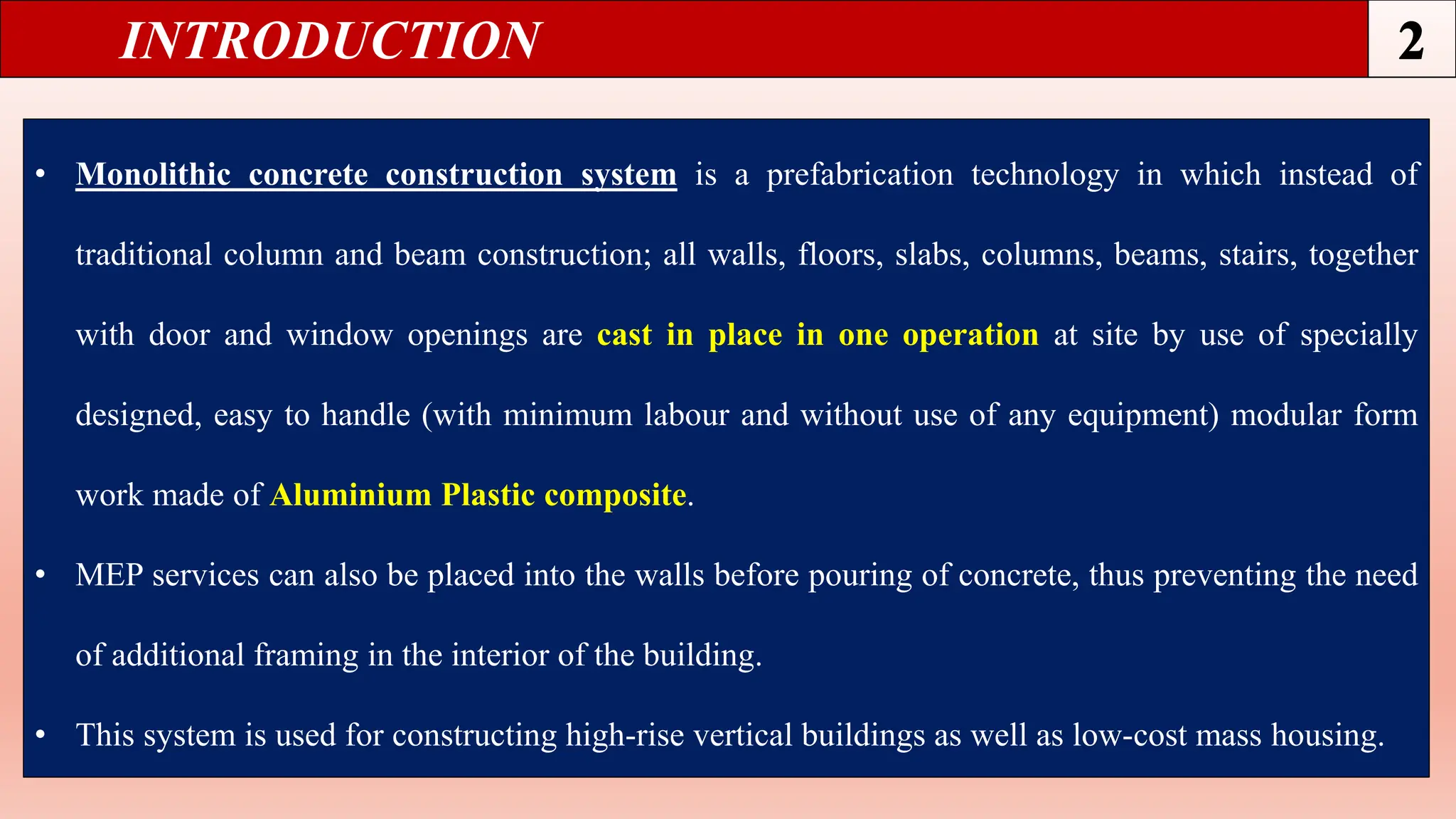 INTRODUCTION

2

• Monolithic concrete construction system is a prefabrication technology in which instead of traditional column and beam construction; all walls, floors, slabs, columns, beams, stairs, together with door and window openings are cast in place in one operation at site by use of specially designed, easy to handle (with minimum labour and without use of any equipment) modular form work made of Aluminium Plastic composite.

• MEP services can also be placed into the walls before pouring of concrete, thus preventing the need of additional framing in the interior of the building.

• This system is used for constructing high-rise vertical buildings as well as low-cost mass housing.